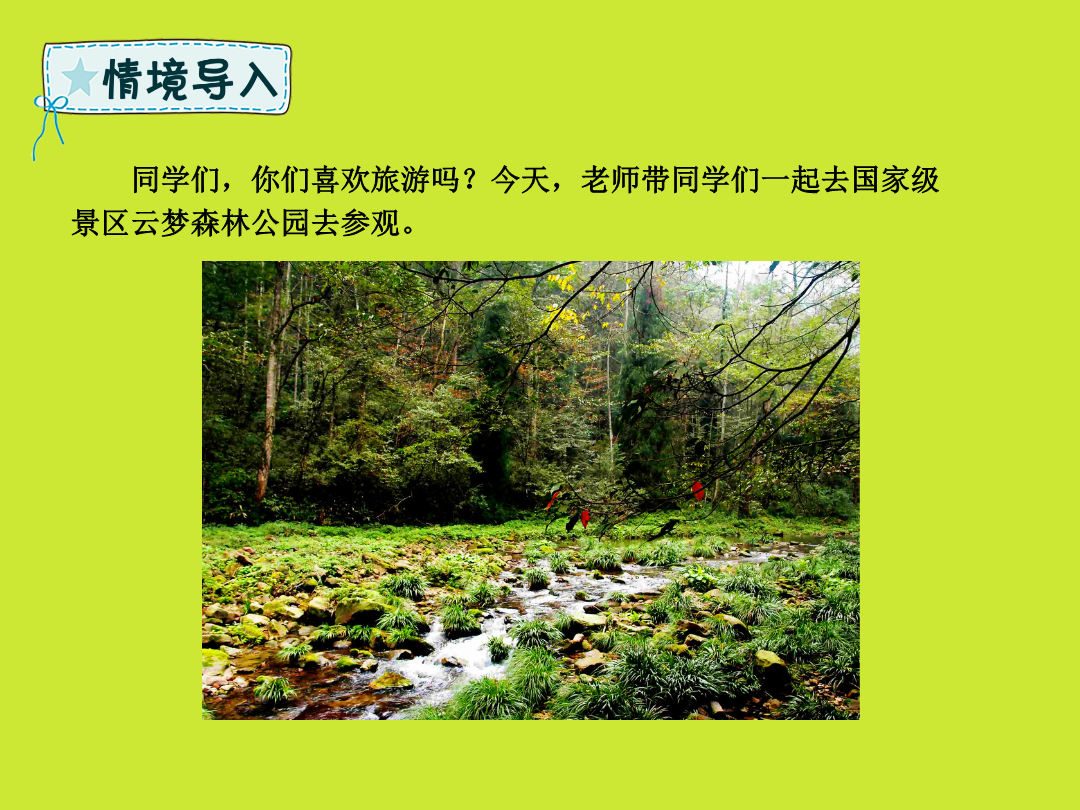 情境导入

同学们，你们喜欢旅游吗？今天，老师带同学们一起去国家级景区云梦森林公园去参观。